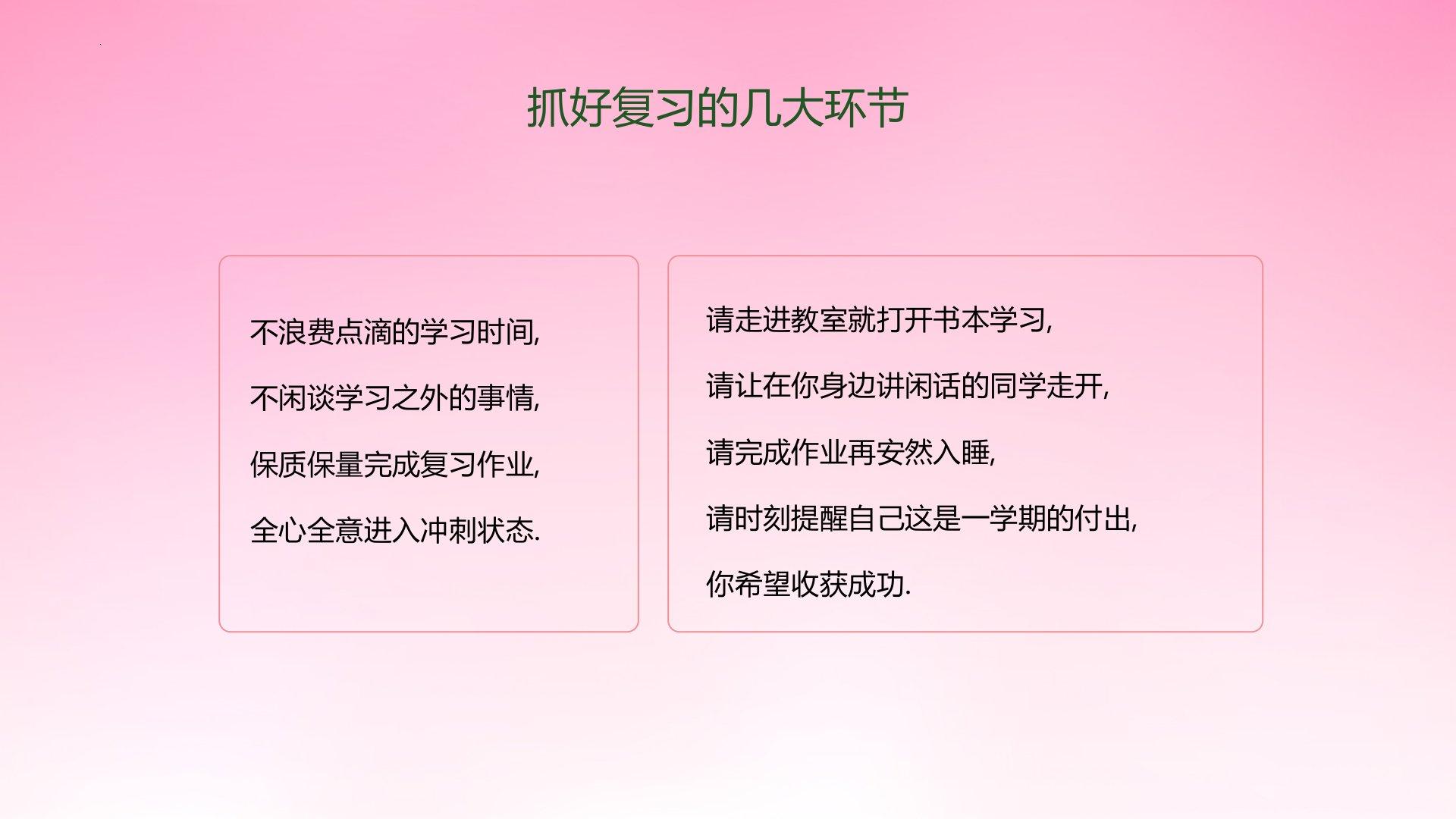 抓好复习的几大环节

不浪费点滴的学习时间,

不闲谈学习之外的事情,

保质保量完成复习作业,

全心全意进入冲刺状态.

请走进教室就打开书本学习,

请让在你身边讲闲话的同学走开,

请完成作业再安然入睡,

请时刻提醒自己这是一学期的付出,

你希望收获成功.